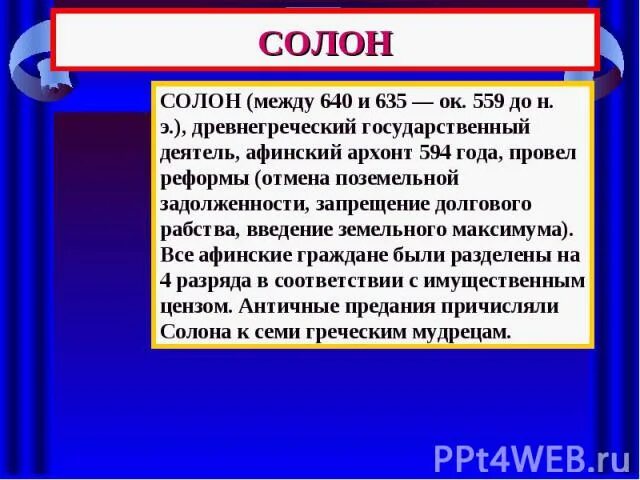 СОЛОН

СОЛОН (между 640 и 635 — ок. 559 до н. э.), древнегреческий государственный деятель, афинский архонт 594 года, провел реформы (отмена поземельной задолженности, запрещение долгового рабства, введение земельного максимума). Все афинские граждане были разделены на 4 разряда в соответствии с имущественным цензом. Античные предания причисляли Солона к семи греческим мудрецам.

PPt4WEB.ru